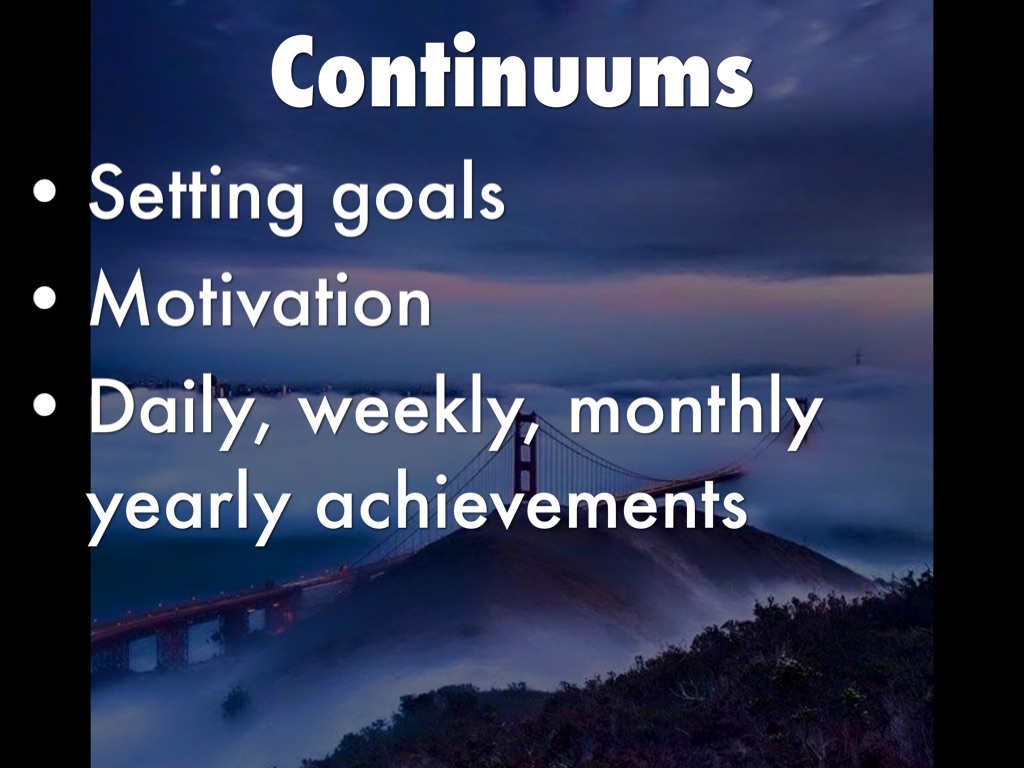 Continuums

• Setting goals
• Motivation
• Daily, weekly, monthly yearly achievements